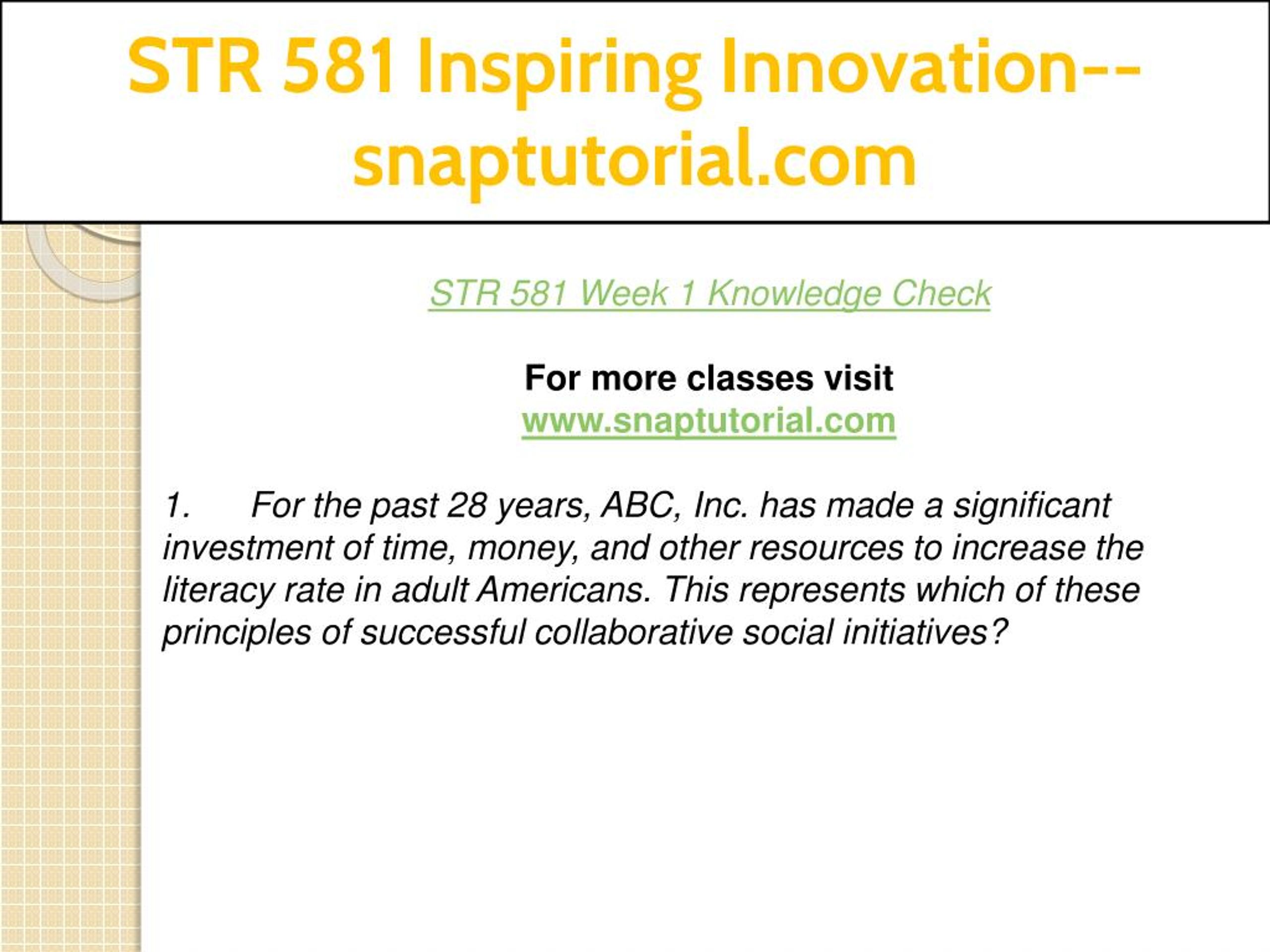 STR 581 Inspiring Innovation--snaptutorial.com

STR 581 Week 1 Knowledge Check

For more classes visit
www.snaptutorial.com

1. For the past 28 years, ABC, Inc. has made a significant investment of time, money, and other resources to increase the literacy rate in adult Americans. This represents which of these principles of successful collaborative social initiatives?